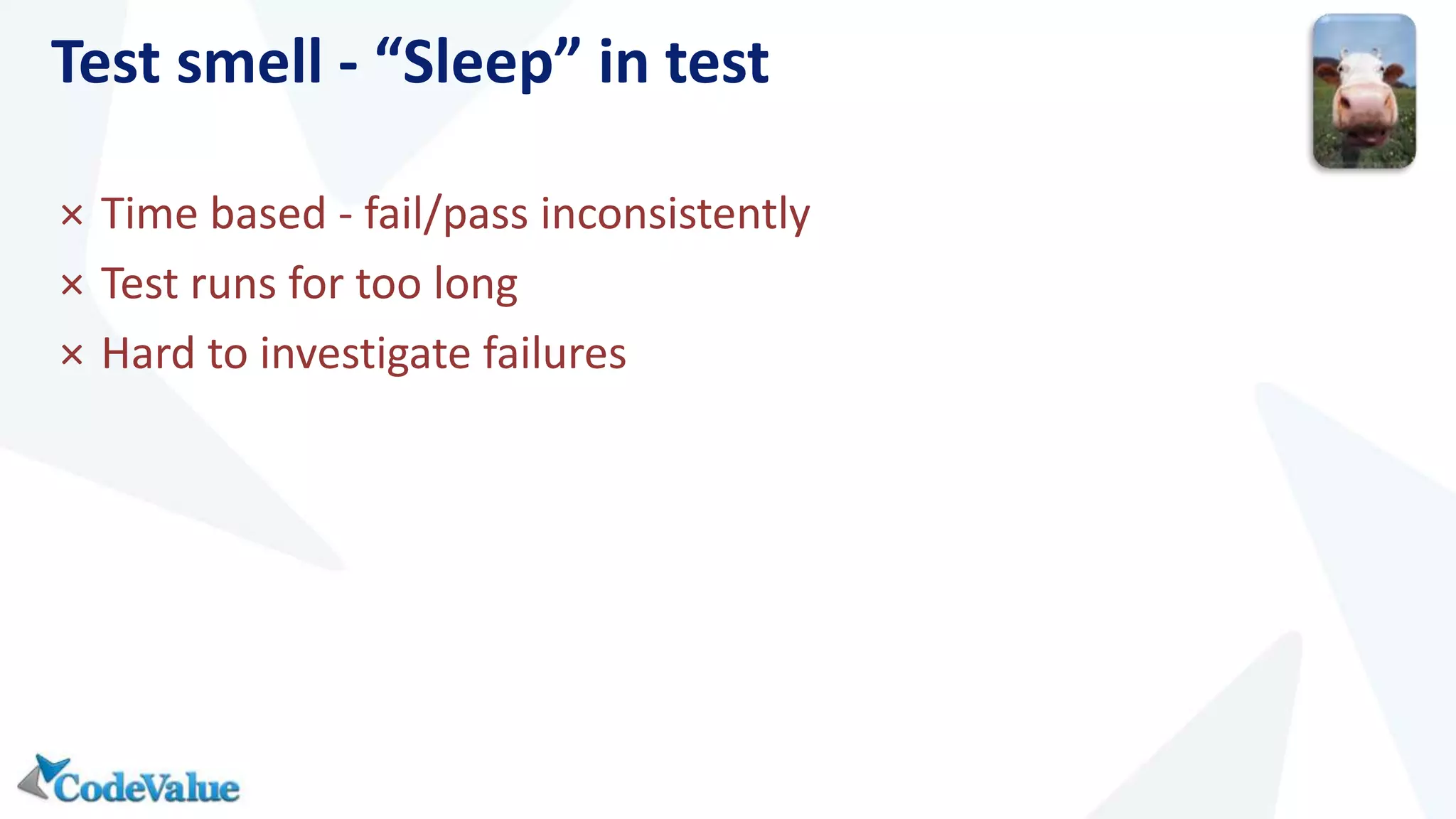 Test smell - “Sleep” in test

× Time based - fail/pass inconsistently
× Test runs for too long
× Hard to investigate failures

CodeValue